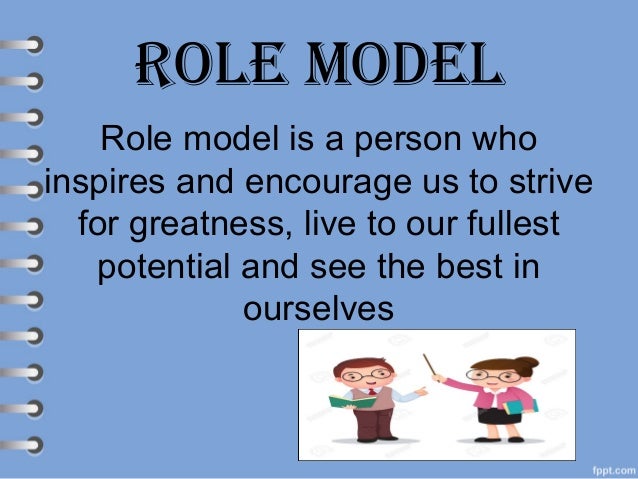 ROLE MODEL

Role model is a person who inspires and encourage us to strive for greatness, live to our fullest potential and see the best in ourselves

fppt.com